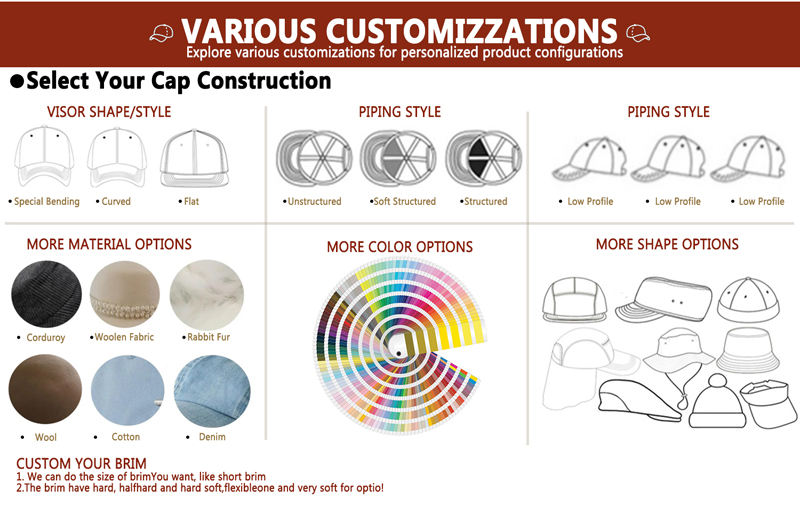 VARIOUS CUSTOMIZZATIONS
Explore various customizations for personalized product configurations

●Select Your Cap Construction

VISOR SHAPE/STYLE

• Special Bending • Curved • Flat

PIPING STYLE

•Unstructured •Soft Structured •Structured

PIPING STYLE

• Low Profile • Low Profile • Low Profile

MORE MATERIAL OPTIONS

• Corduroy •Woolen Fabric •Rabbit Fur

• Wool • Cotton • Denim

MORE COLOR OPTIONS

MORE SHAPE OPTIONS

CUSTOM YOUR BRIM
1. We can do the size of brimYou want, like short brim
2.The brim have hard, halfhard and hard soft,flexibleone and very soft for optio!